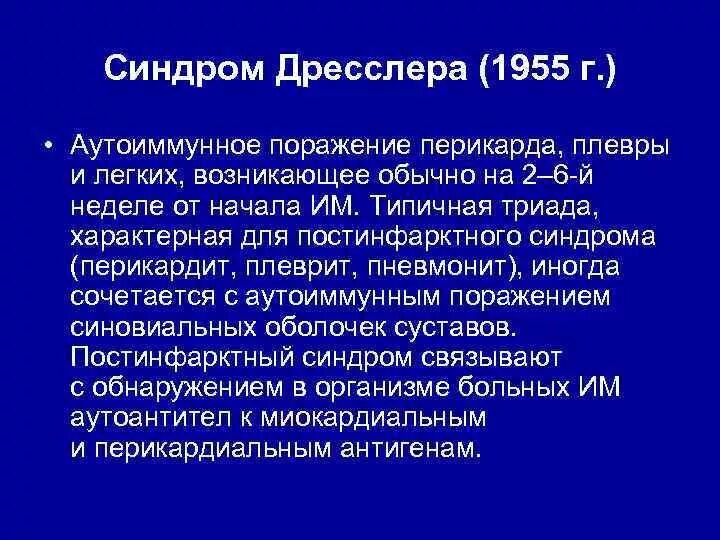 Синдром Дресслера (1955 г.)

• Аутоиммунное поражение перикарда, плевры и легких, возникающее обычно на 2–6-й неделе от начала ИМ. Типичная триада, характерная для постинфарктного синдрома (перикардит, плеврит, пневмонит), иногда сочетается с аутоиммунным поражением синовиальных оболочек суставов. Постинфарктный синдром связывают с обнаружением в организме больных ИМ аутоантител к миокардиальным и перикардиальным антигенам.